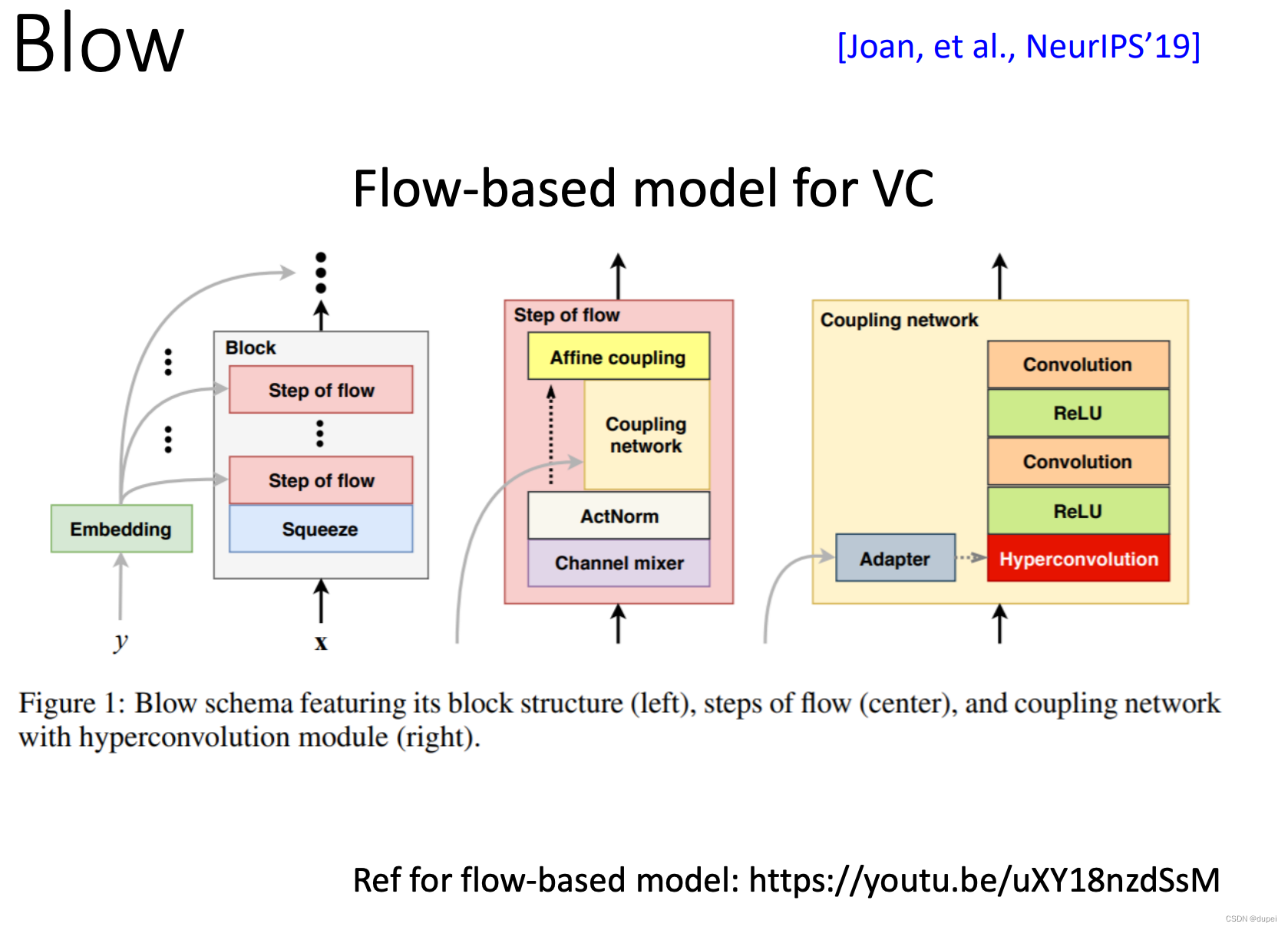 Blow

[Joan, et al., NeurIPS'19]

Flow-based model for VC

Block

Step of flow

Step of flow

Squeeze

Embedding

$y$

$\mathbf{x}$

Step of flow

Affine coupling

Coupling network

ActNorm

Channel mixer

Coupling network

Convolution

ReLU

Convolution

ReLU

Adapter

Hyperconvolution

Figure 1: Blow schema featuring its block structure (left), steps of flow (center), and coupling network with hyperconvolution module (right).

Ref for flow-based model: https://youtu.be/uXY18nzdSsM

CSDN @dupei